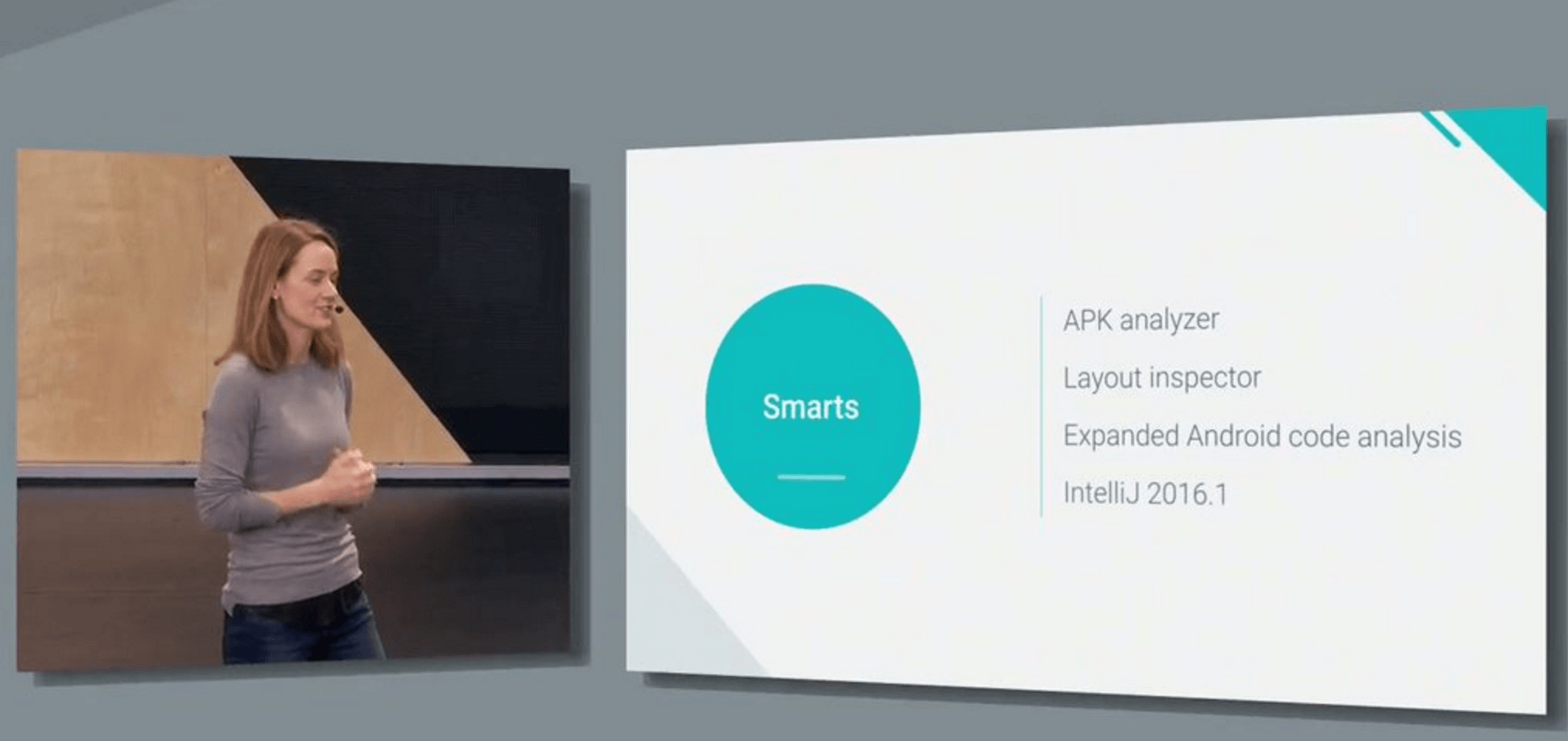 Smarts

APK analyzer

Layout inspector

Expanded Android code analysis

IntelliJ 2016.1